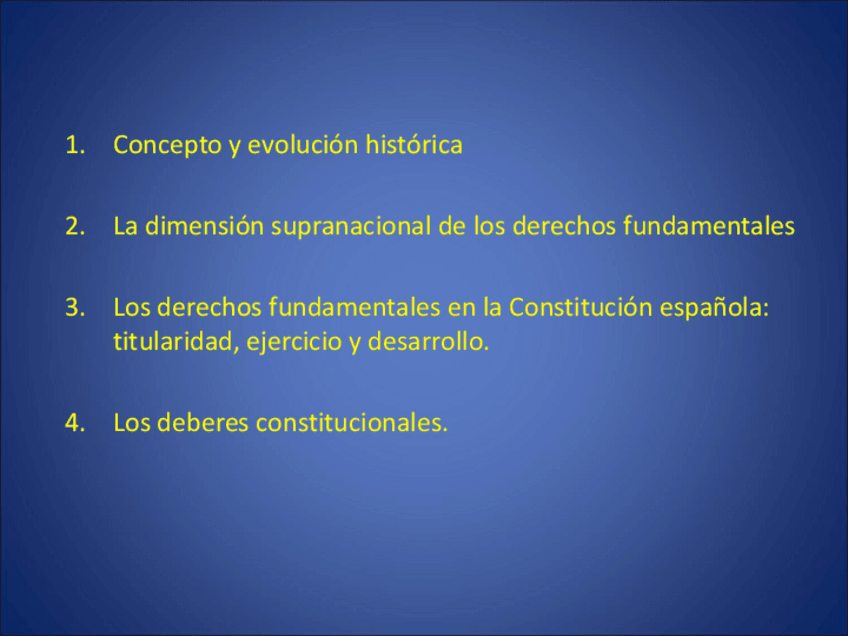 1. Concepto y evolución histórica

2. La dimensión supranacional de los derechos fundamentales

3. Los derechos fundamentales en la Constitución española: titularidad, ejercicio y desarrollo.

4. Los deberes constitucionales.